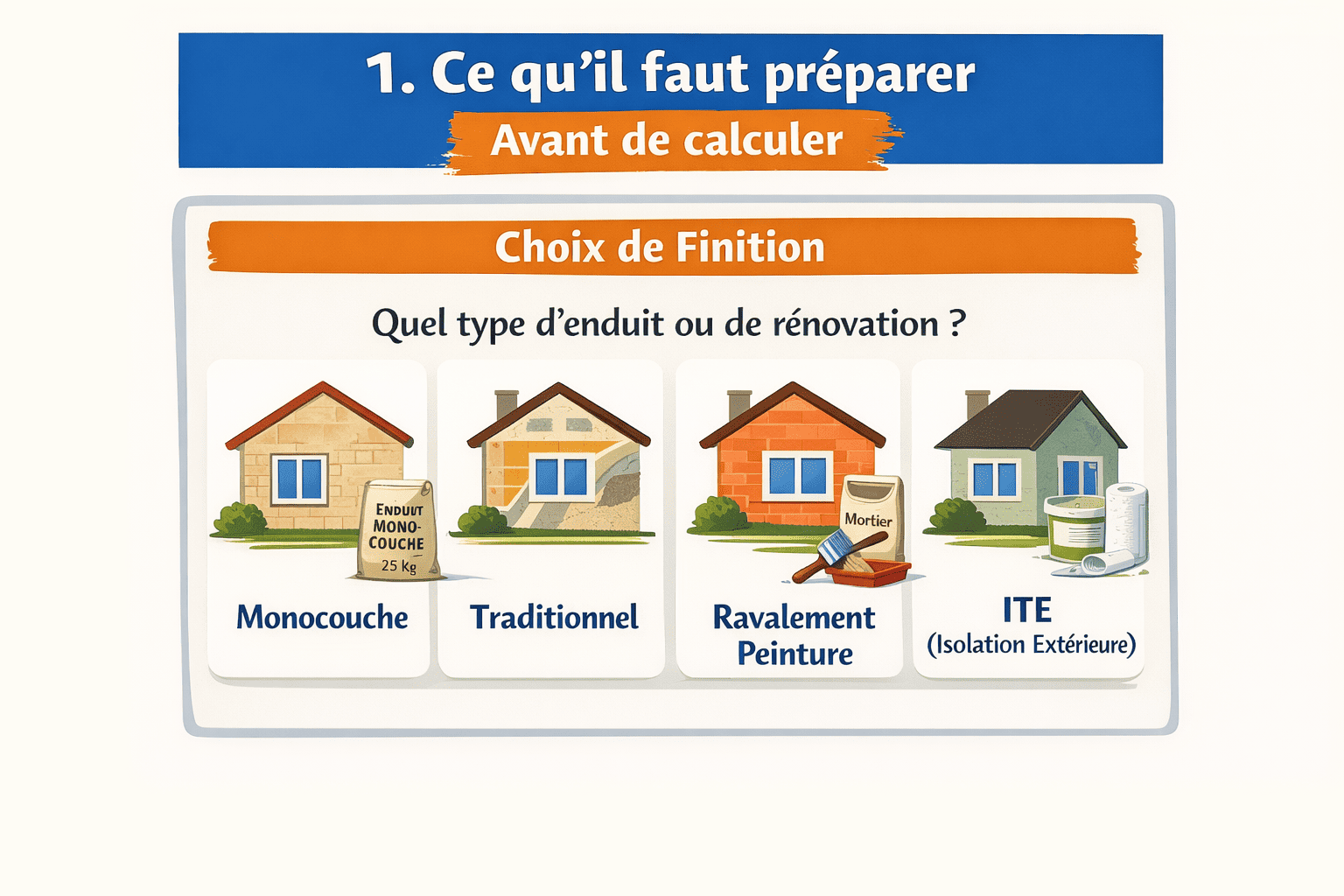 1. Ce qu'il faut préparer
Avant de calculer

Choix de Finition

Quel type d'enduit ou de rénovation ?

ENDUIT MONO-COUCHE 25 Kg

Monocouche

Traditionnel

Mortier

Ravalement Peinture

ITE
(Isolation Extérieure)